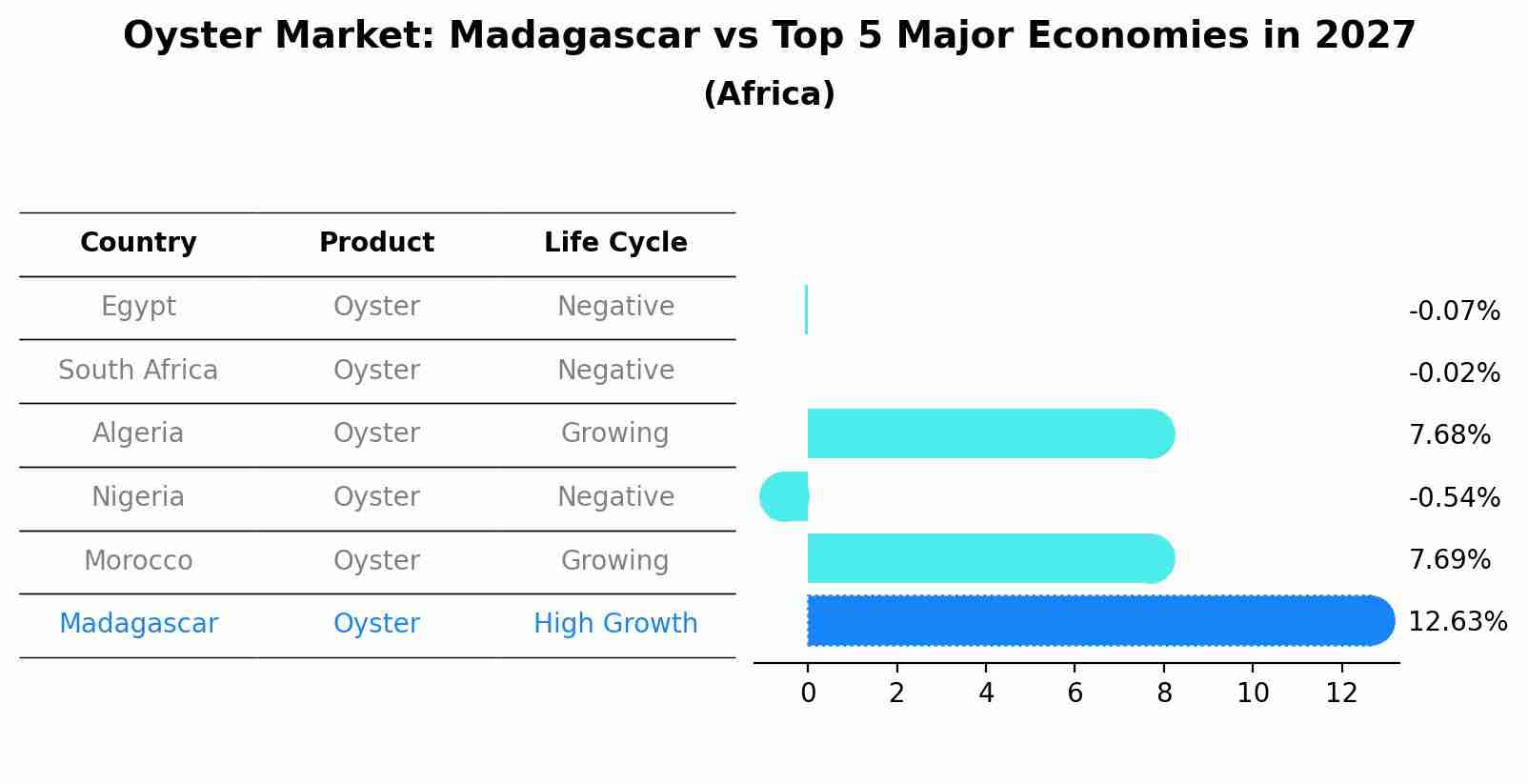 Oyster Market: Madagascar vs Top 5 Major Economies in 2027
(Africa)

| Country | Product | Life Cycle |
|---|---|---|
| Egypt | Oyster | Negative |
| South Africa | Oyster | Negative |
| Algeria | Oyster | Growing |
| Nigeria | Oyster | Negative |
| Morocco | Oyster | Growing |
| Madagascar | Oyster | High Growth |

-0.07%
-0.02%
7.68%
-0.54%
7.69%
12.63%

0 2 4 6 8 10 12